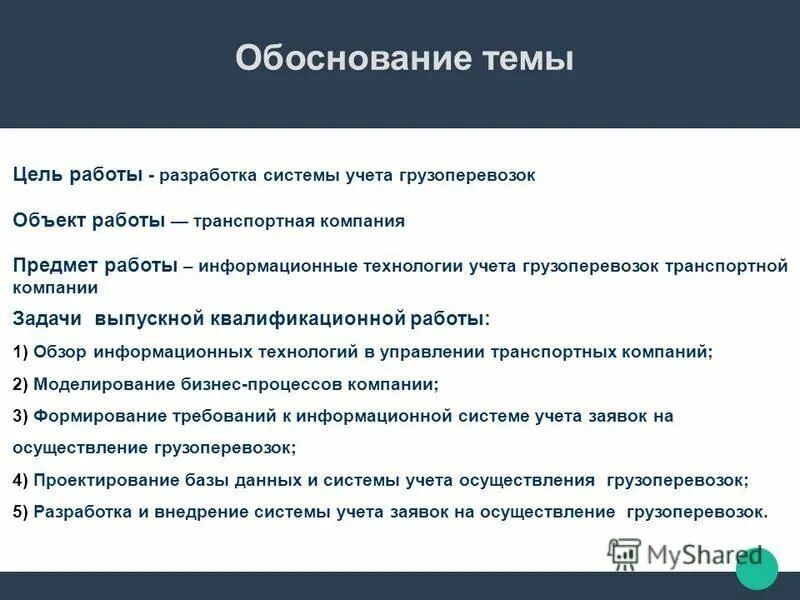 Обоснование темы

Цель работы - разработка системы учета грузоперевозок

Объект работы — транспортная компания

Предмет работы – информационные технологии учета грузоперевозок транспортной компании

Задачи выпускной квалификационной работы:

1) Обзор информационных технологий в управлении транспортных компаний;

2) Моделирование бизнес-процессов компании;

3) Формирование требований к информационной системе учета заявок на осуществление грузоперевозок;

4) Проектирование базы данных и системы учета осуществления грузоперевозок;

5) Разработка и внедрение системы учета заявок на осуществление грузоперевозок.

MyShared